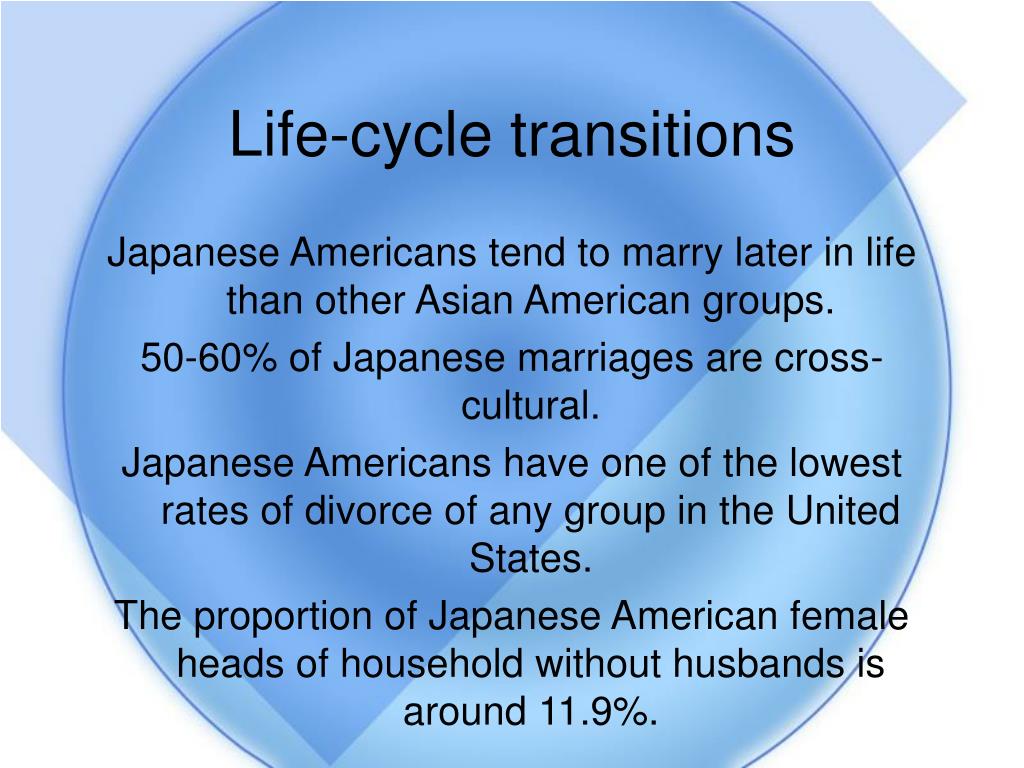 Life-cycle transitions

Japanese Americans tend to marry later in life than other Asian American groups.

50-60% of Japanese marriages are cross-cultural.

Japanese Americans have one of the lowest rates of divorce of any group in the United States.

The proportion of Japanese American female heads of household without husbands is around 11.9%.